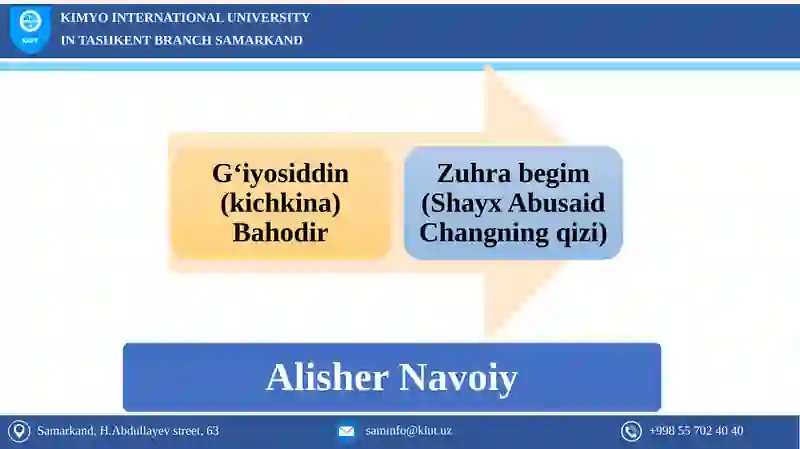 KIUT

KIMYO INTERNATIONAL UNIVERSITY
IN TASHKENT BRANCH SAMARKAND

G‘iyosiddin (kichkina) Bahodir

Zuhra begim (Shayx Abusaid Changning qizi)

Alisher Navoiy

Samarkand, H.Abdullayev street, 63

saminfo@kiut.uz

+998 55 702 40 40